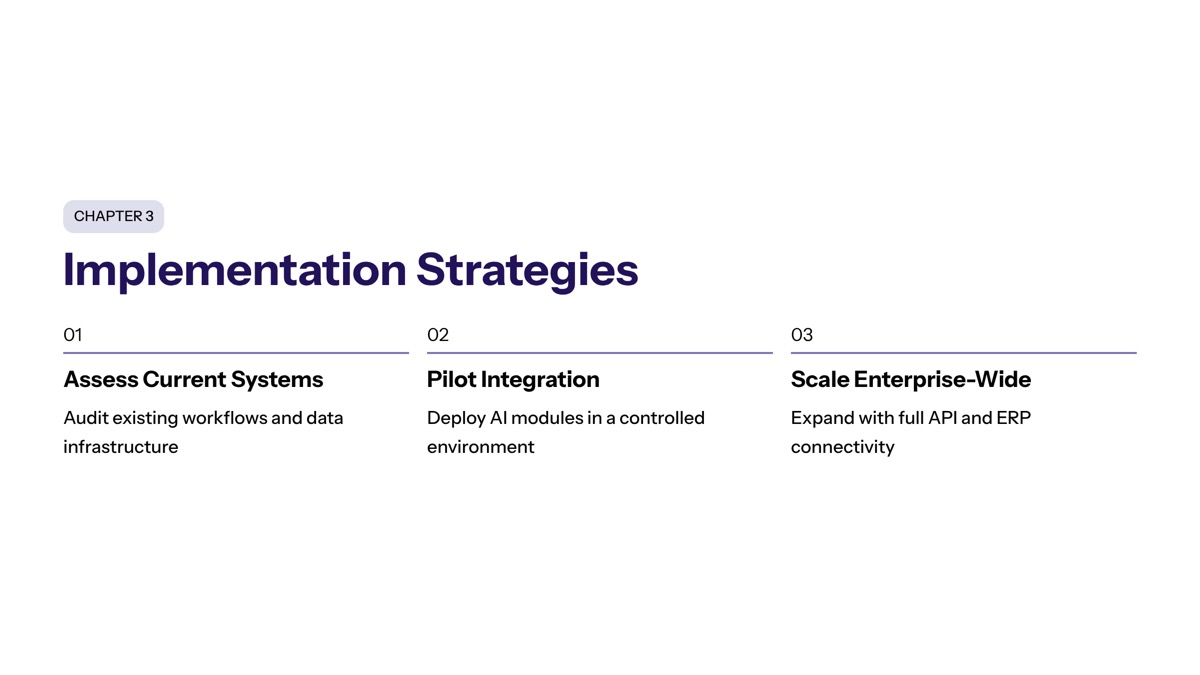 CHAPTER 3

Implementation Strategies

01

Assess Current Systems

Audit existing workflows and data infrastructure

02

Pilot Integration

Deploy AI modules in a controlled environment

03

Scale Enterprise-Wide

Expand with full API and ERP connectivity